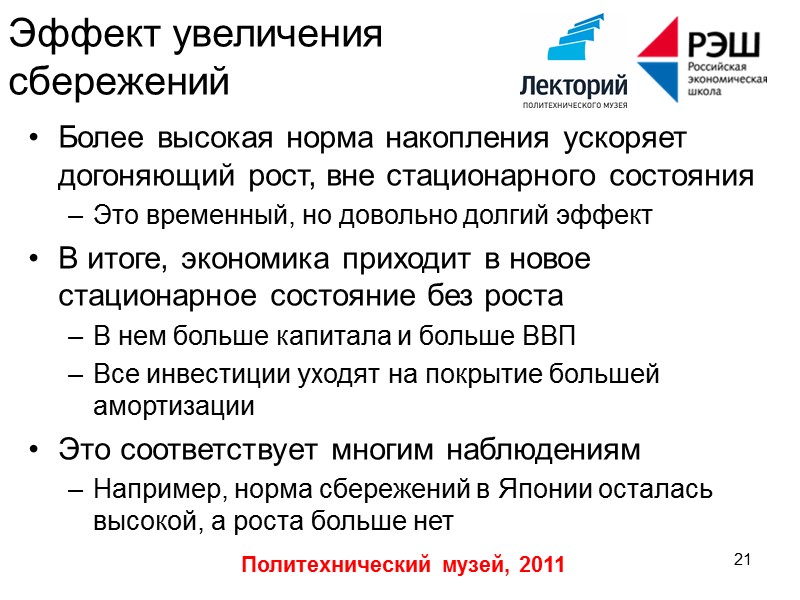 Эффект увеличения сбережений

Лекторий
ПОЛИТЕХНИЧЕСКОГО МУЗЕЯ

РЭШ
Российская экономическая школа

• Более высокая норма накопления ускоряет догоняющий рост, вне стационарного состояния
– Это временный, но довольно долгий эффект
• В итоге, экономика приходит в новое стационарное состояние без роста
– В нем больше капитала и больше ВВП
– Все инвестиции уходят на покрытие большей амортизации
• Это соответствует многим наблюдениям
– Например, норма сбережений в Японии осталась высокой, а роста больше нет

Политехнический музей, 2011

21